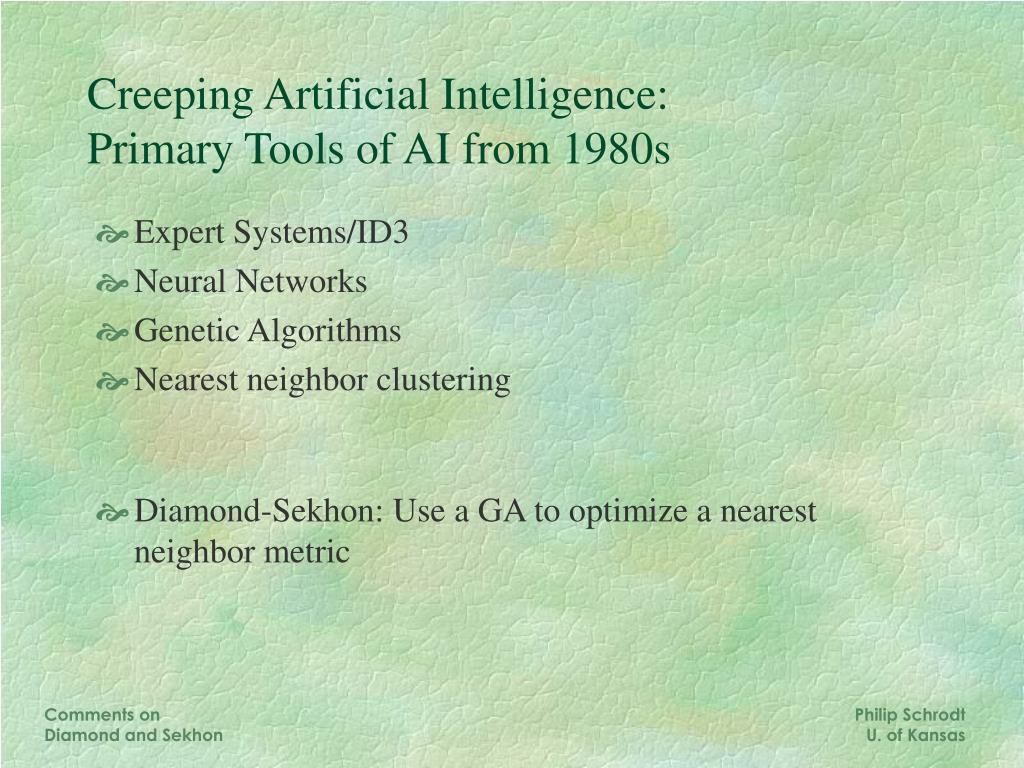 Creeping Artificial Intelligence:
Primary Tools of AI from 1980s

Expert Systems/ID3
Neural Networks
Genetic Algorithms
Nearest neighbor clustering

Diamond-Sekhon: Use a GA to optimize a nearest neighbor metric

Comments on
Diamond and Sekhon

Philip Schrodt
U. of Kansas